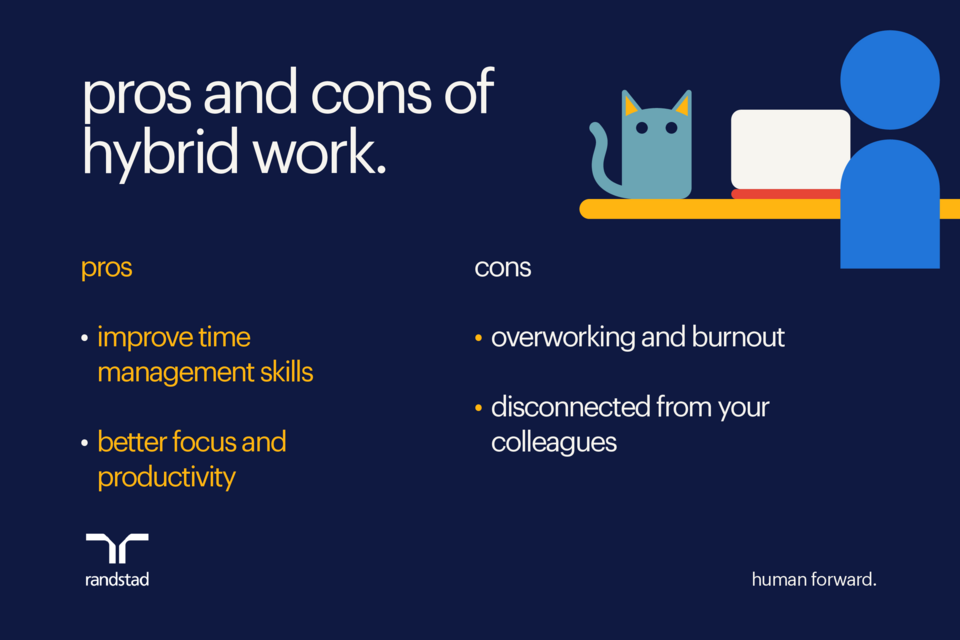 pros and cons of hybrid work.

pros

• improve time management skills

• better focus and productivity

cons

• overworking and burnout

• disconnected from your colleagues

randstad

human forward.